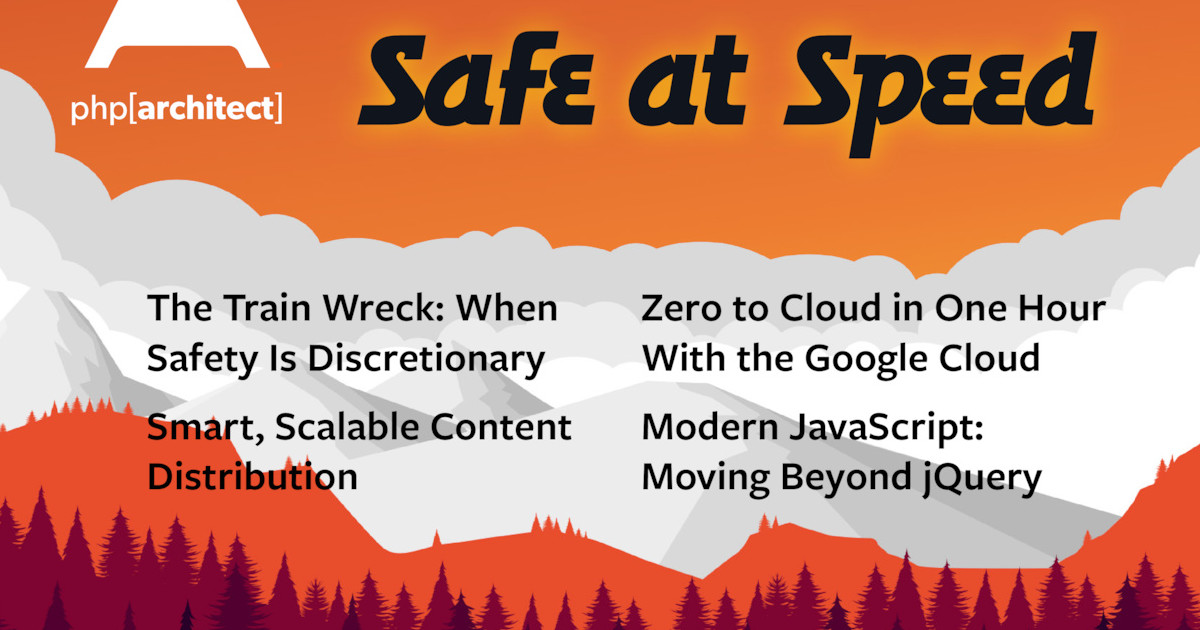 php[architect]

Safe at Speed

The Train Wreck: When Safety Is Discretionary

Smart, Scalable Content Distribution

Zero to Cloud in One Hour With the Google Cloud

Modern JavaScript: Moving Beyond jQuery